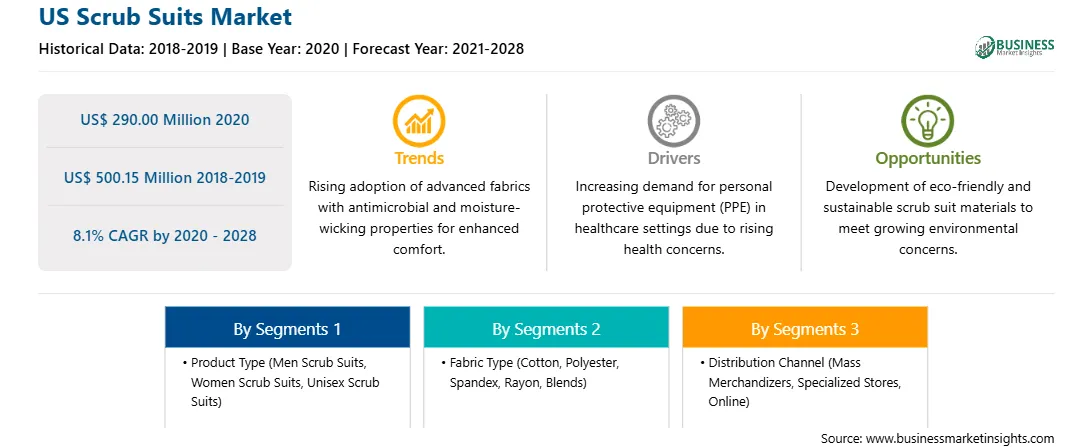 US Scrub Suits Market

Historical Data: 2018-2019 | Base Year: 2020 | Forecast Year: 2021-2028

BUSINESS Market Insights

US$ 290.00 Million 2020

US$ 500.15 Million 2018-2019

8.1% CAGR by 2020 - 2028

Trends

Rising adoption of advanced fabrics with antimicrobial and moisture-wicking properties for enhanced comfort.

Drivers

Increasing demand for personal protective equipment (PPE) in healthcare settings due to rising health concerns.

Opportunities

Development of eco-friendly and sustainable scrub suit materials to meet growing environmental concerns.

By Segments 1

• Product Type (Men Scrub Suits, Women Scrub Suits, Unisex Scrub Suits)

By Segments 2

• Fabric Type (Cotton, Polyester, Spandex, Rayon, Blends)

By Segments 3

• Distribution Channel (Mass Merchandizers, Specialized Stores, Online)

Source: www.businessmarketinsights.com